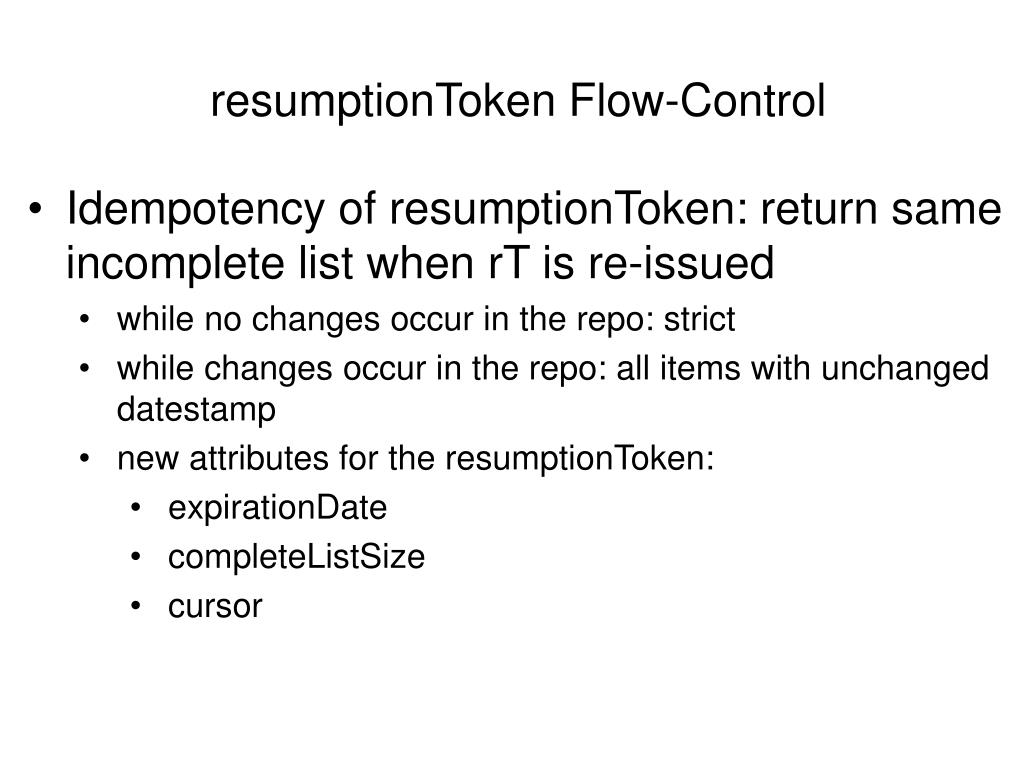 resumptionToken Flow-Control

• Idempotency of resumptionToken: return same incomplete list when rT is re-issued
  • while no changes occur in the repo: strict
  • while changes occur in the repo: all items with unchanged datestamp
  • new attributes for the resumptionToken:
    • expirationDate
    • completeListSize
    • cursor